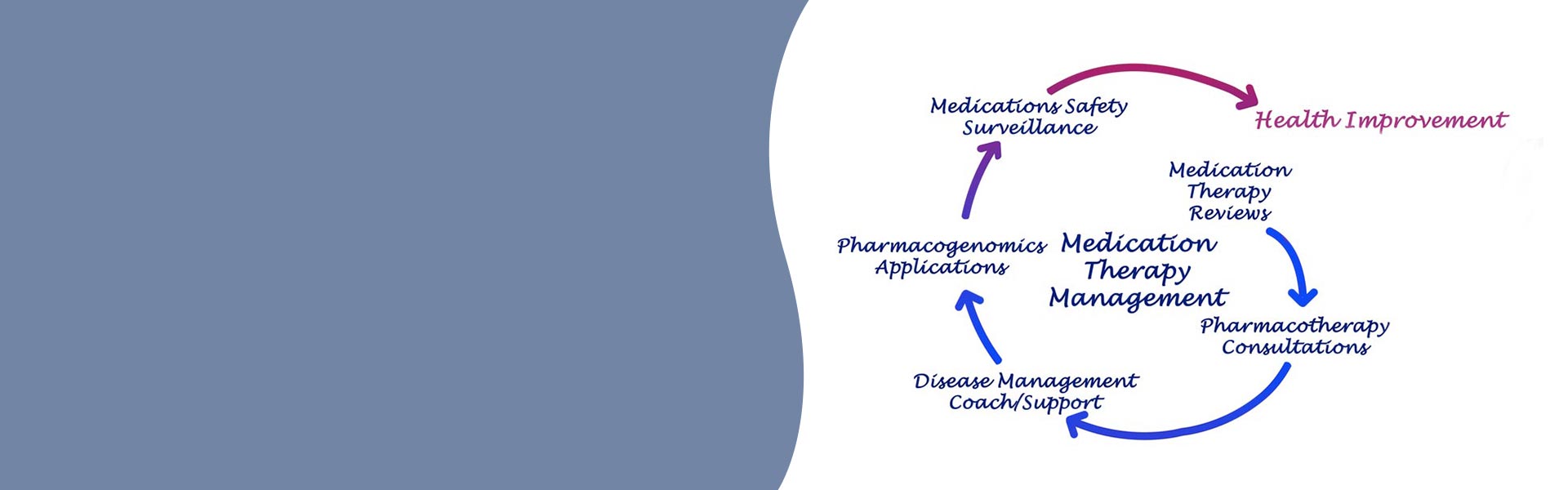 Medications Safety Surveillance

Health Improvement

Medication Therapy Reviews

Pharmacogenomics Applications

Medication Therapy Management

Pharmacotherapy Consultations

Disease Management Coach/Support